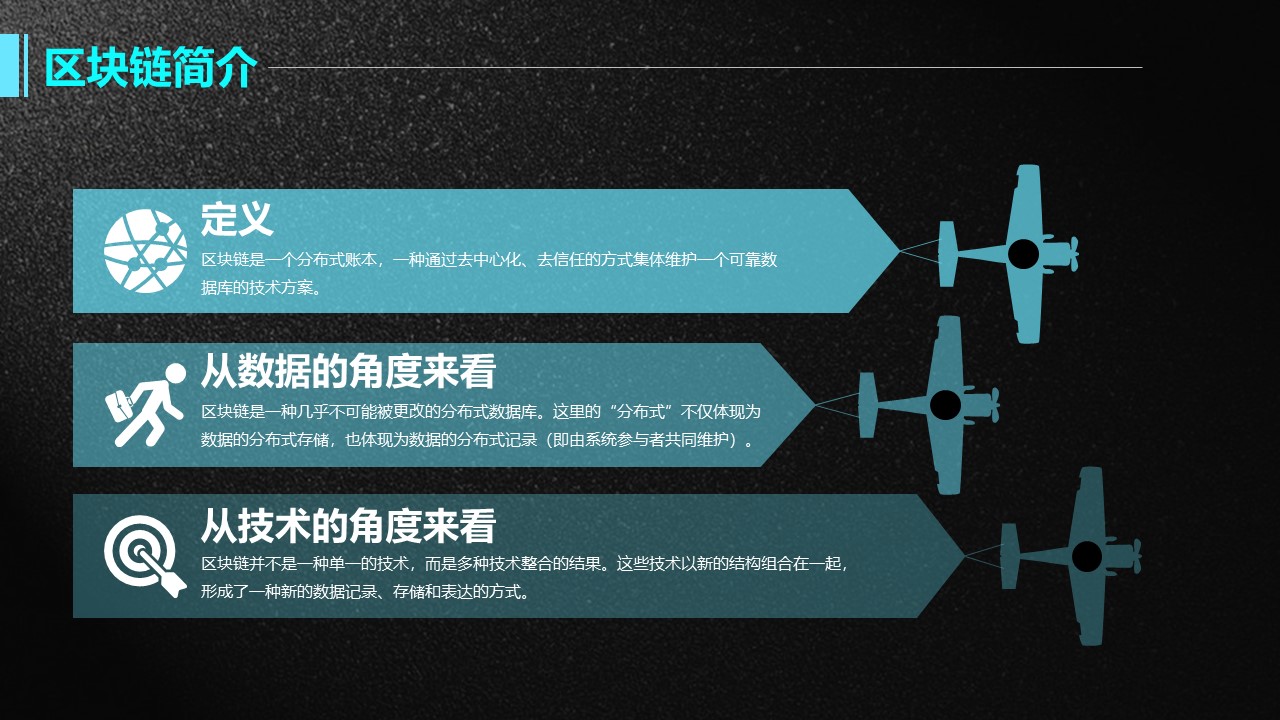 区块链简介

定义
区块链是一个分布式账本，一种通过去中心化、去信任的方式集体维护一个可靠数据库的技术方案。

从数据的角度来看
区块链是一种几乎不可能被更改的分布式数据库。这里的“分布式”不仅体现为数据的分布式存储，也体现为数据的分布式记录（即由系统参与者共同维护）。

从技术的角度来看
区块链并不是一种单一的技术，而是多种技术整合的结果。这些技术以新的结构组合在一起，形成了一种新的数据记录、存储和表达的方式。